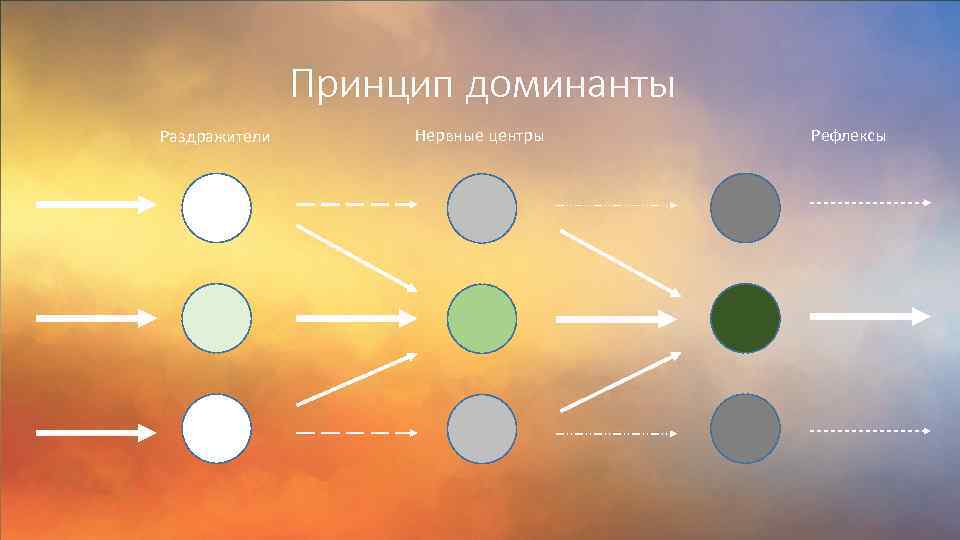 Принцип доминанты

Раздражители

Нервные центры

Рефлексы